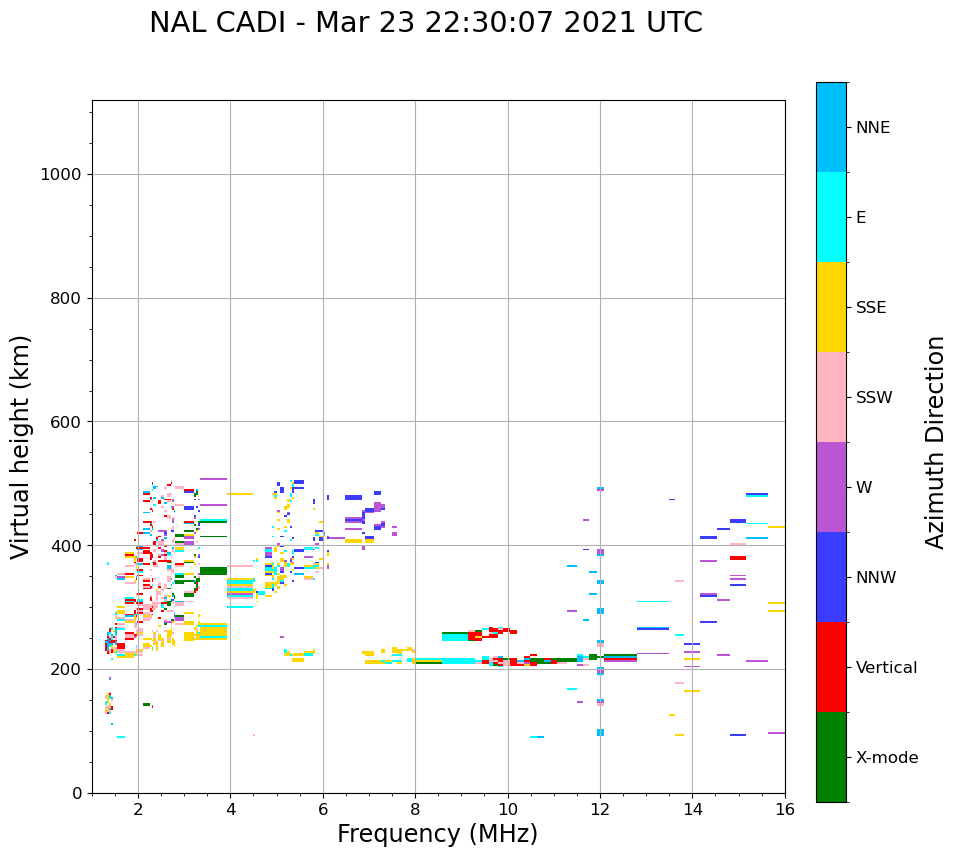 NAL CADI - Mar 23 22:30:07 2021 UTC

Virtual height (km)

1000
800
600
400
200
0

2
4
6
8
10
12
14
16

Frequency (MHz)

NNE
E
SSE
SSW
W
NNW
Vertical
X-mode

Azimuth Direction